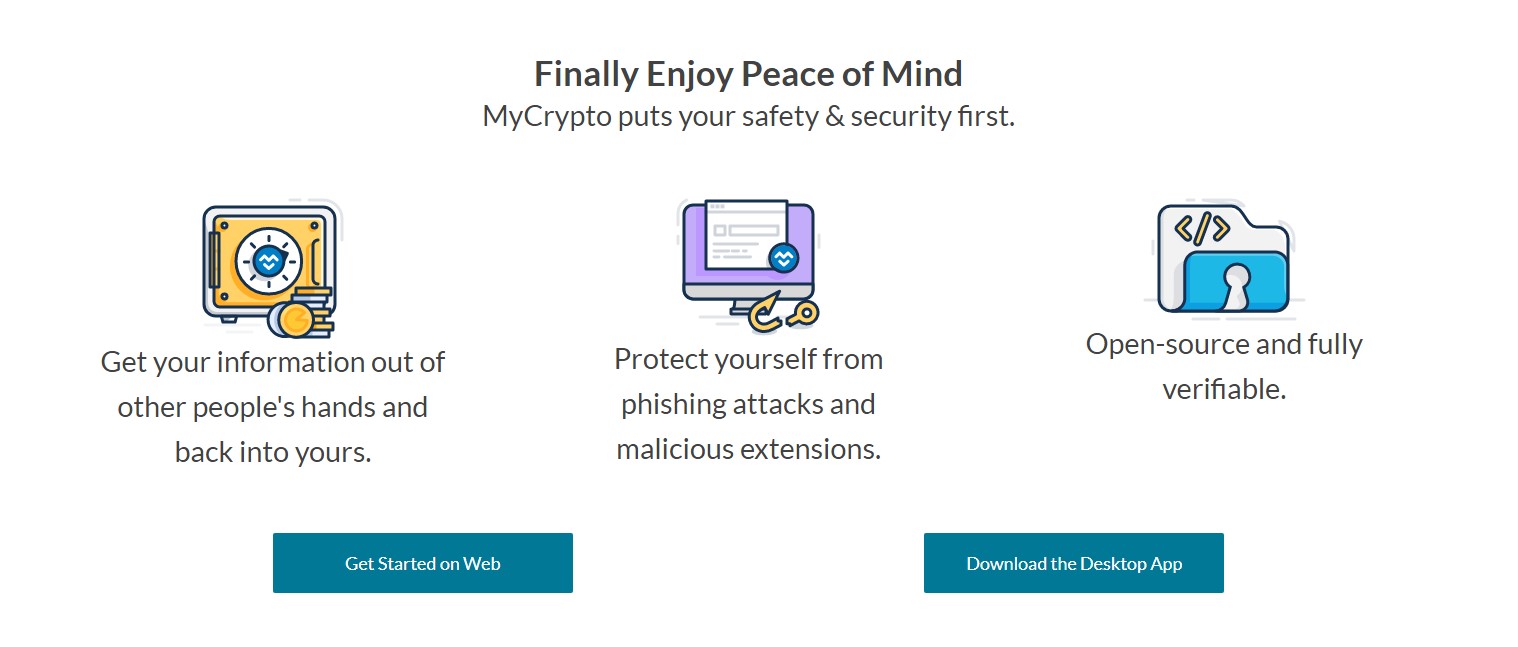 Finally Enjoy Peace of Mind
MyCrypto puts your safety & security first.

Get your information out of other people's hands and back into yours.

Protect yourself from phishing attacks and malicious extensions.

Open-source and fully verifiable.

Get Started on Web

Download the Desktop App